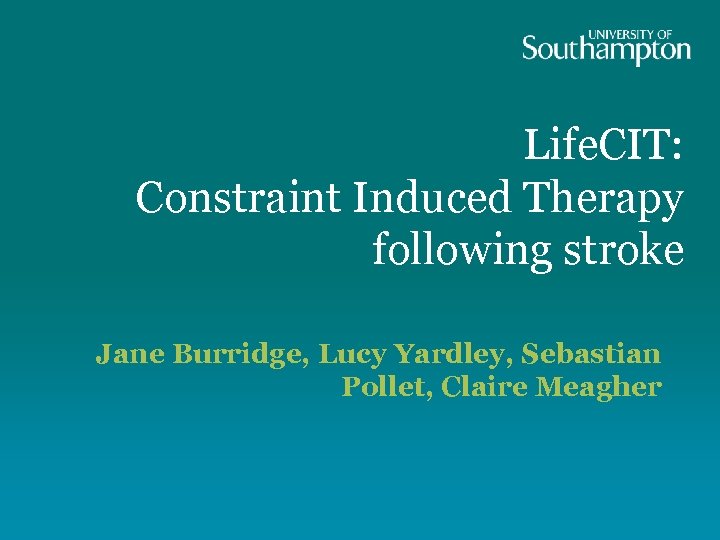 UNIVERSITY OF Southampton

LifeCIT:
Constraint Induced Therapy following stroke

Jane Burridge, Lucy Yardley, Sebastian Pollet, Claire Meagher